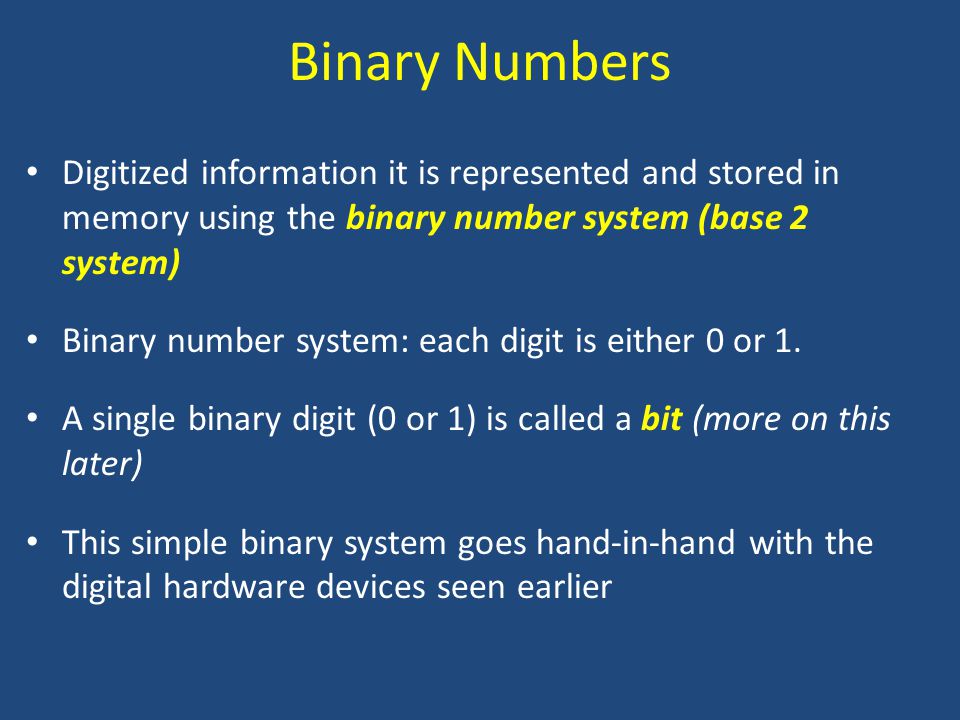 Binary Numbers

• Digitized information it is represented and stored in memory using the binary number system (base 2 system)

• Binary number system: each digit is either 0 or 1.

• A single binary digit (0 or 1) is called a bit (more on this later)

• This simple binary system goes hand-in-hand with the digital hardware devices seen earlier